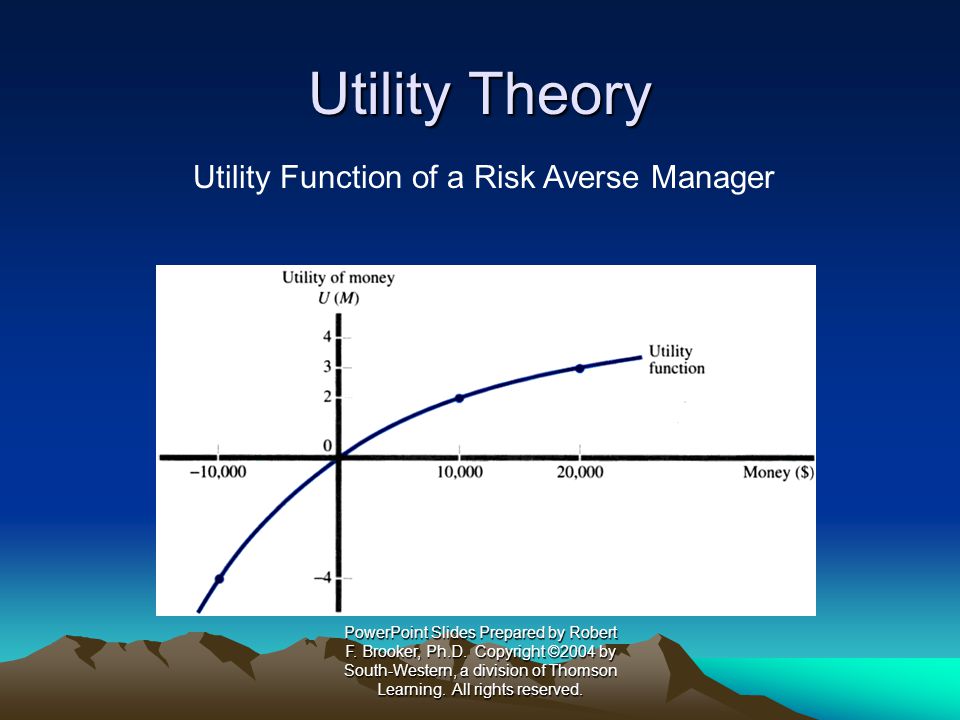 Utility Theory

Utility Function of a Risk Averse Manager

Utility of money
$U(M)$

4
3
2
0
−4

Utility function

−10,000
10,000
20,000
Money ($)

PowerPoint Slides Prepared by Robert F. Brooker, Ph.D. Copyright ©2004 by South-Western, a division of Thomson Learning. All rights reserved.